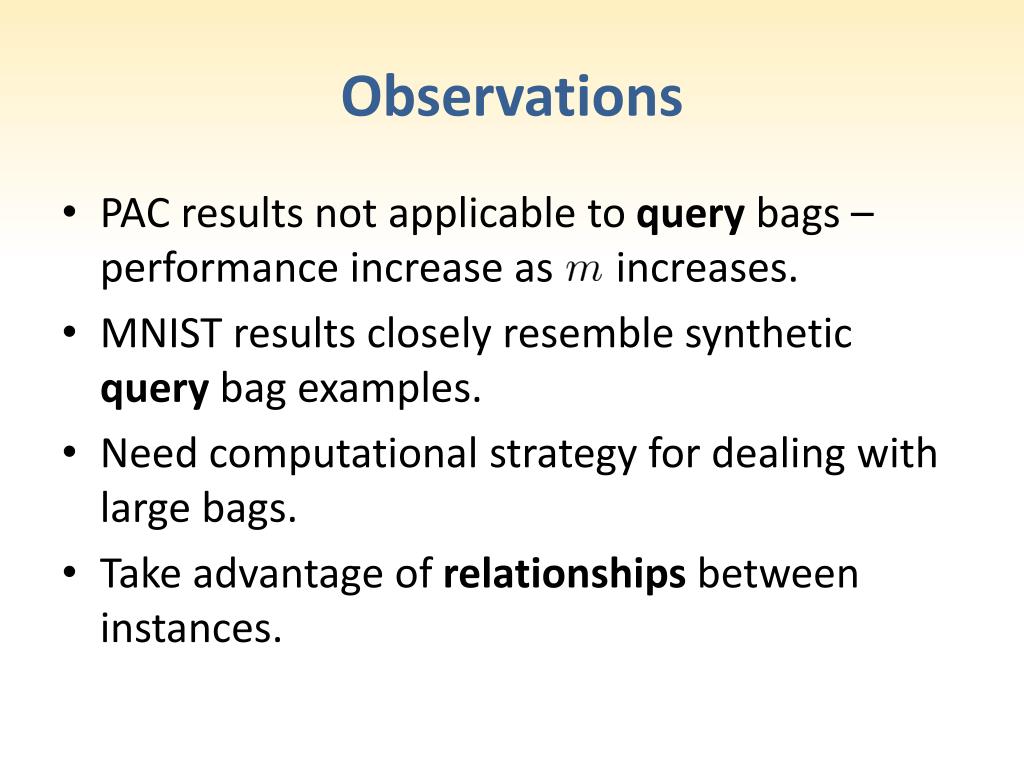 Observations

• PAC results not applicable to query bags – performance increase as $m$ increases.
• MNIST results closely resemble synthetic query bag examples.
• Need computational strategy for dealing with large bags.
• Take advantage of relationships between instances.